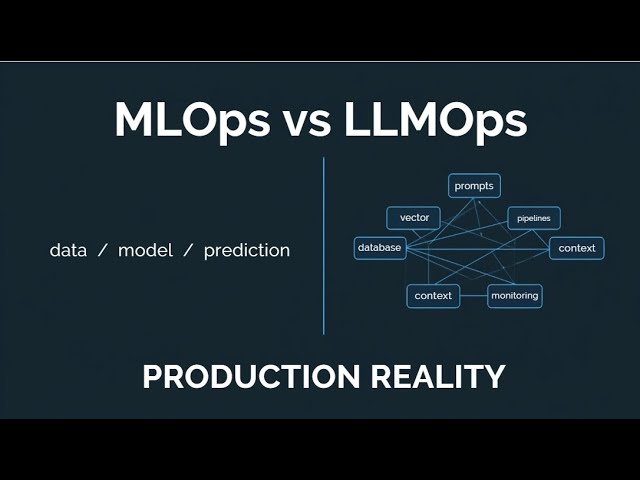 MLOps vs LLMOps

data / model / prediction

prompts
vector
pipelines
database
context
context
monitoring

PRODUCTION REALITY